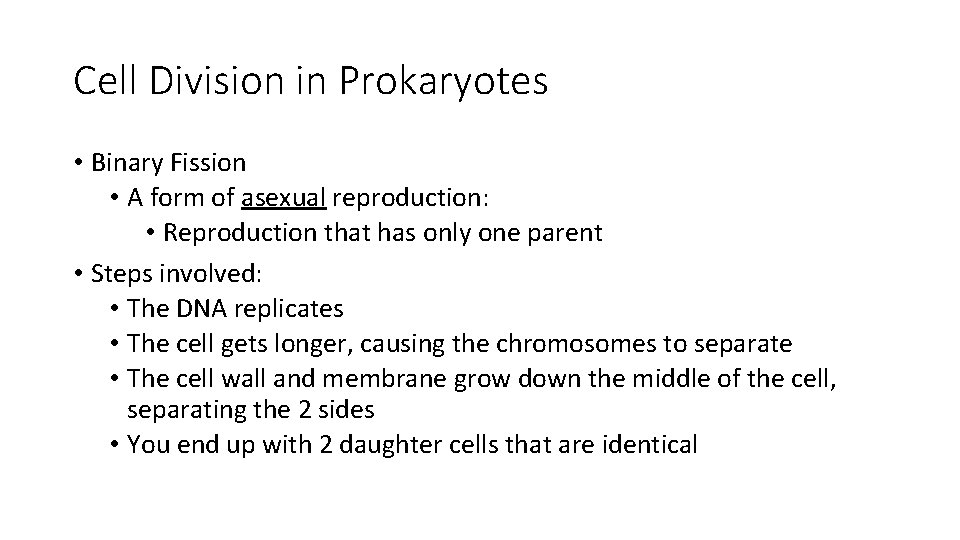 Cell Division in Prokaryotes

• Binary Fission
  • A form of asexual reproduction:
    • Reproduction that has only one parent
• Steps involved:
  • The DNA replicates
  • The cell gets longer, causing the chromosomes to separate
  • The cell wall and membrane grow down the middle of the cell, separating the 2 sides
  • You end up with 2 daughter cells that are identical